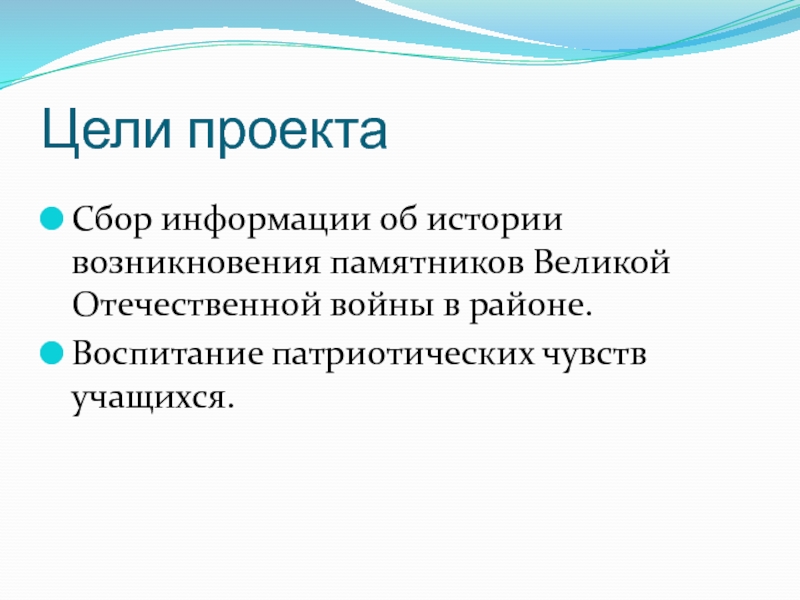 Цели проекта

Сбор информации об истории возникновения памятников Великой Отечественной войны в районе.

Воспитание патриотических чувств учащихся.